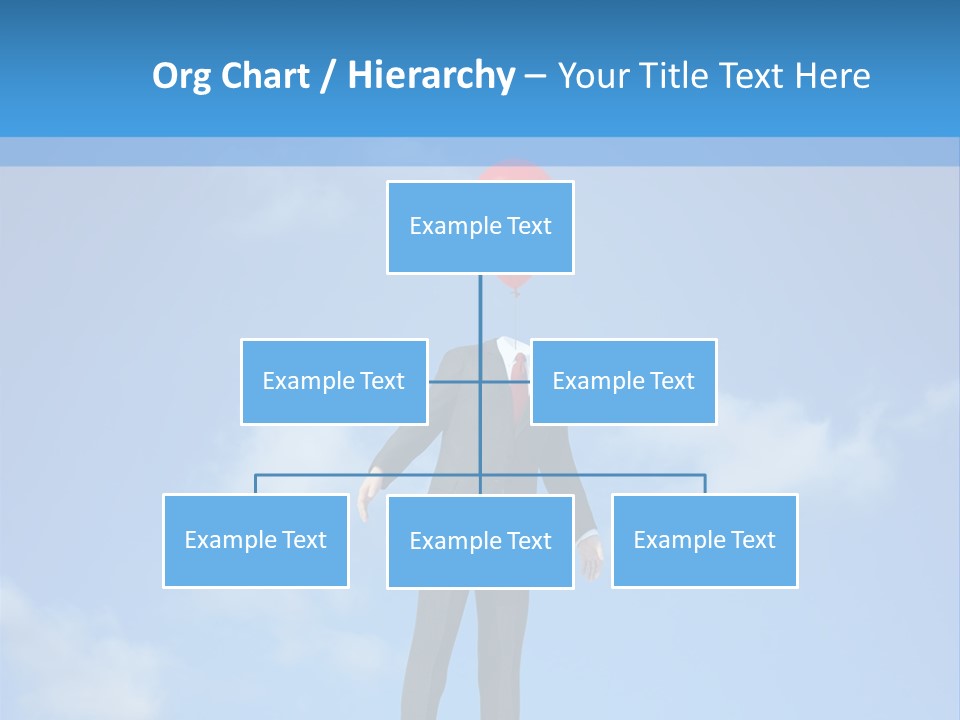 Org Chart / Hierarchy – Your Title Text Here

Example Text

Example Text

Example Text

Example Text

Example Text

Example Text